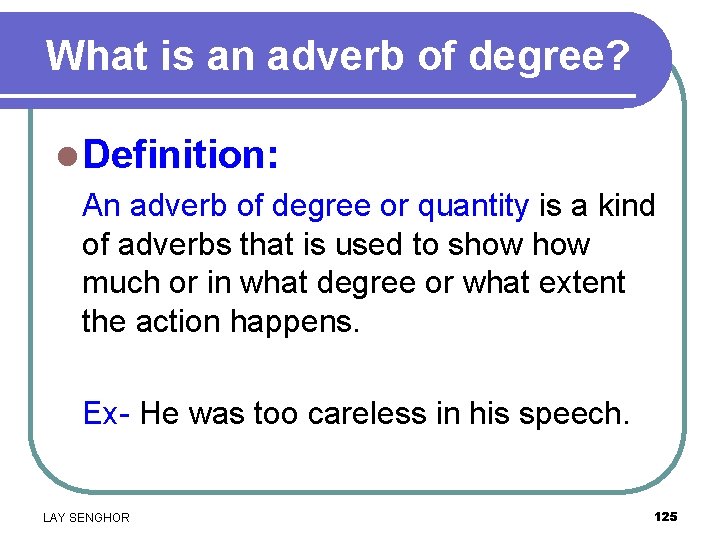 What is an adverb of degree?

Definition:

An adverb of degree or quantity is a kind of adverbs that is used to show how much or in what degree or what extent the action happens.

Ex- He was too careless in his speech.

LAY SENGHOR

125